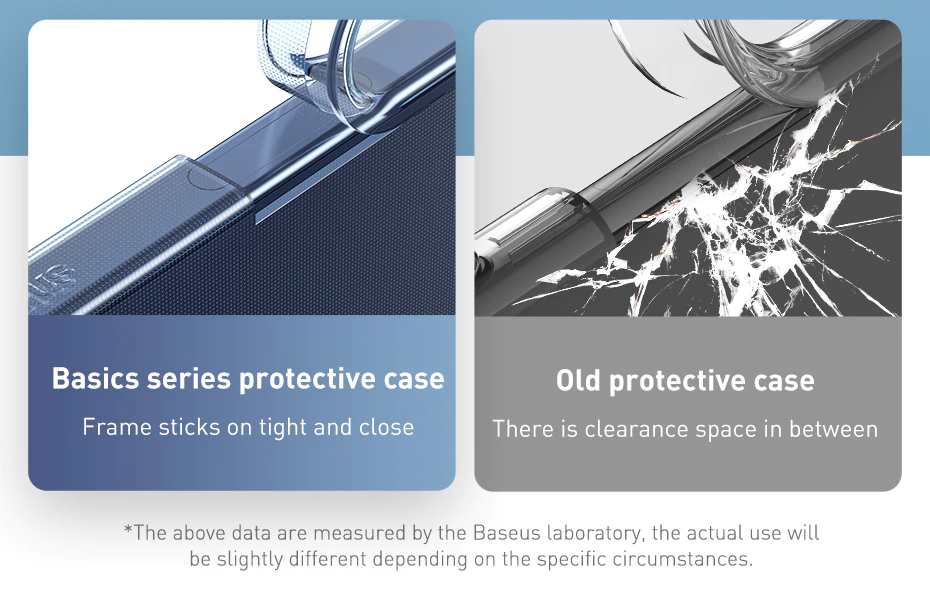 Basics series protective case

Frame sticks on tight and close

Old protective case

There is clearance space in between

*The above data are measured by the Baseus laboratory, the actual use will be slightly different depending on the specific circumstances.